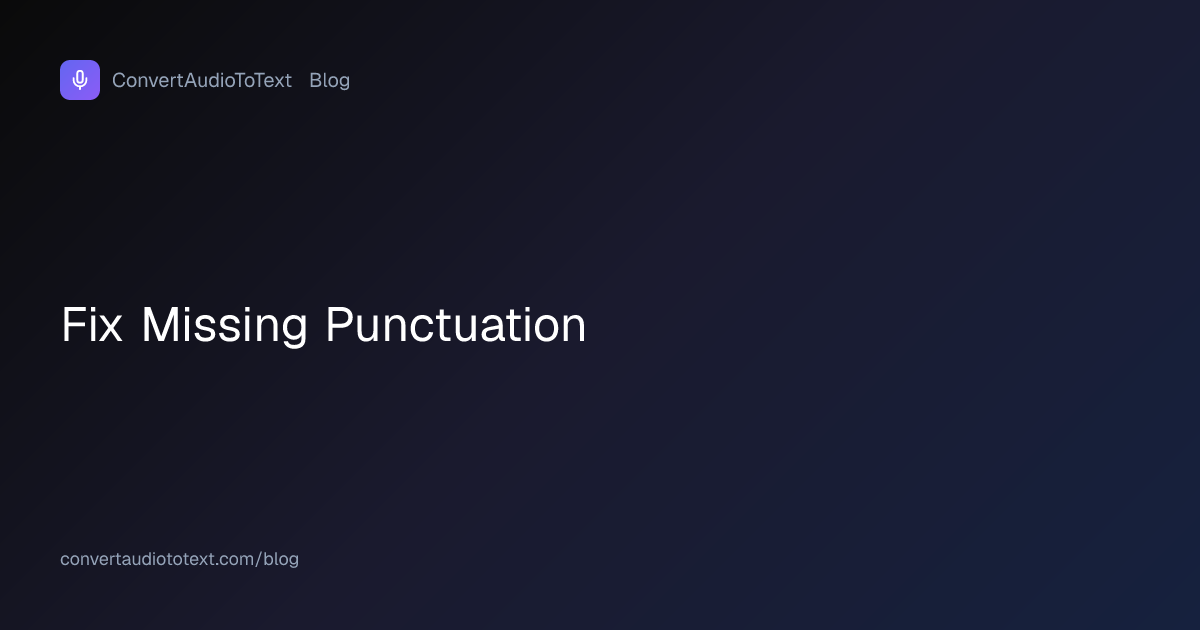 ConvertAudioToText Blog

Fix Missing Punctuation

convertaudiototext.com/blog